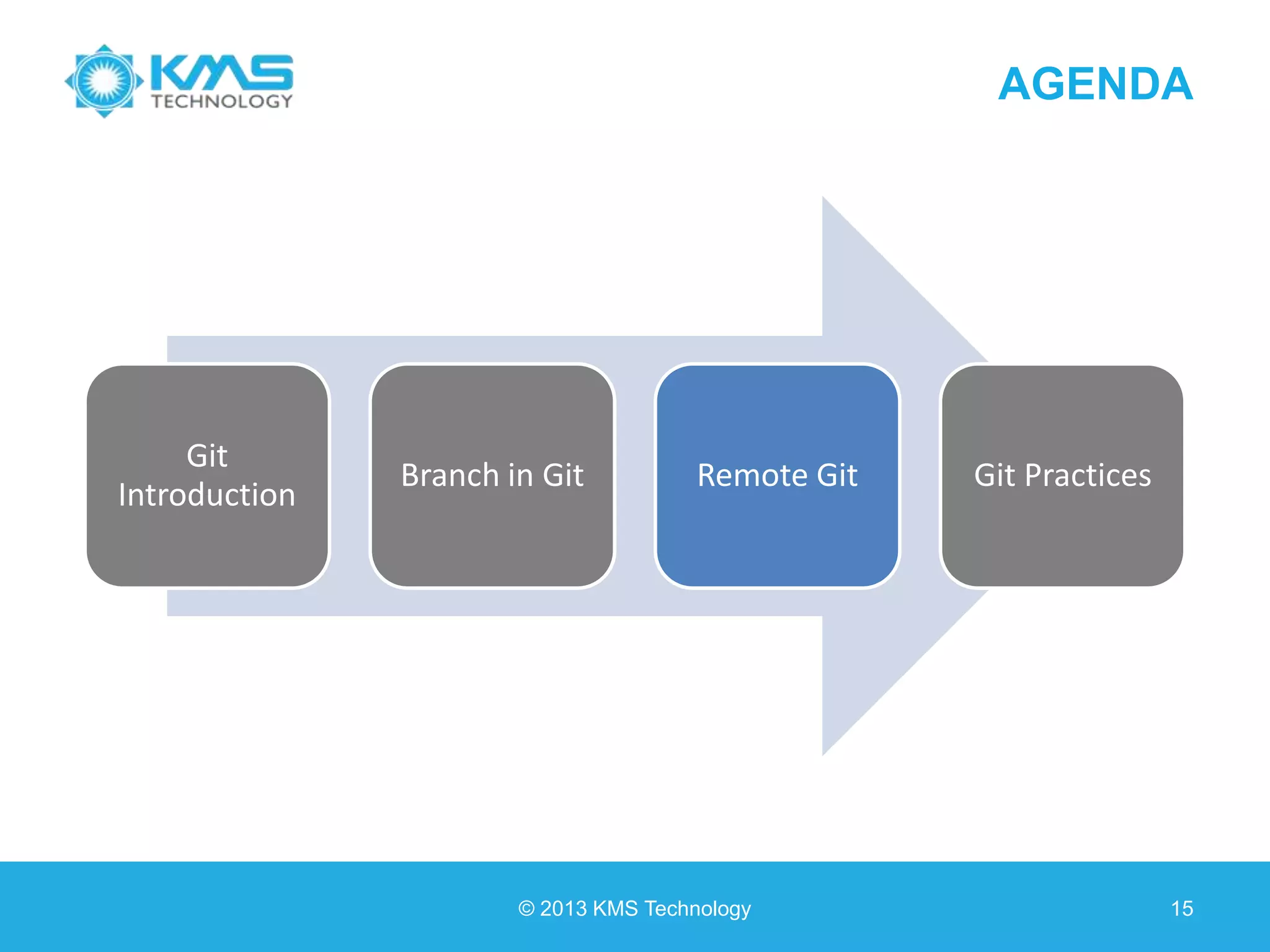 KMS TECHNOLOGY

AGENDA

Git Introduction

Branch in Git

Remote Git

Git Practices

© 2013 KMS Technology

15